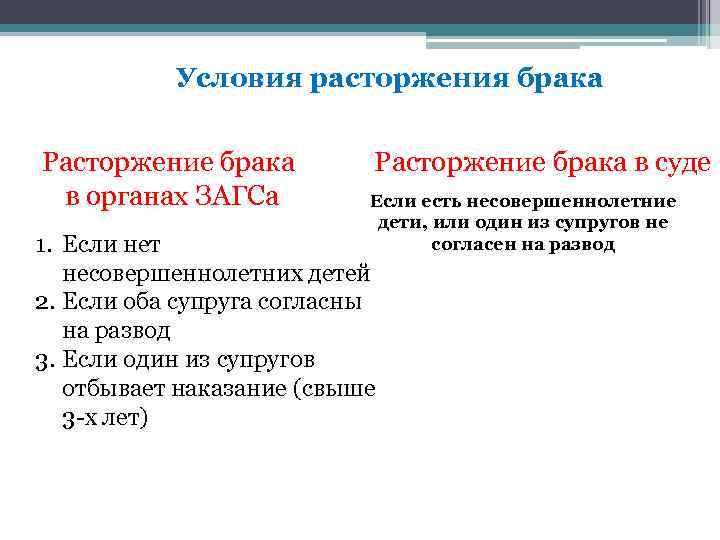 Условия расторжения брака

Расторжение брака в органах ЗАГСа

1. Если нет несовершеннолетних детей
2. Если оба супруга согласны на развод
3. Если один из супругов отбывает наказание (свыше 3-х лет)

Расторжение брака в суде

Если есть несовершеннолетние дети, или один из супругов не согласен на развод